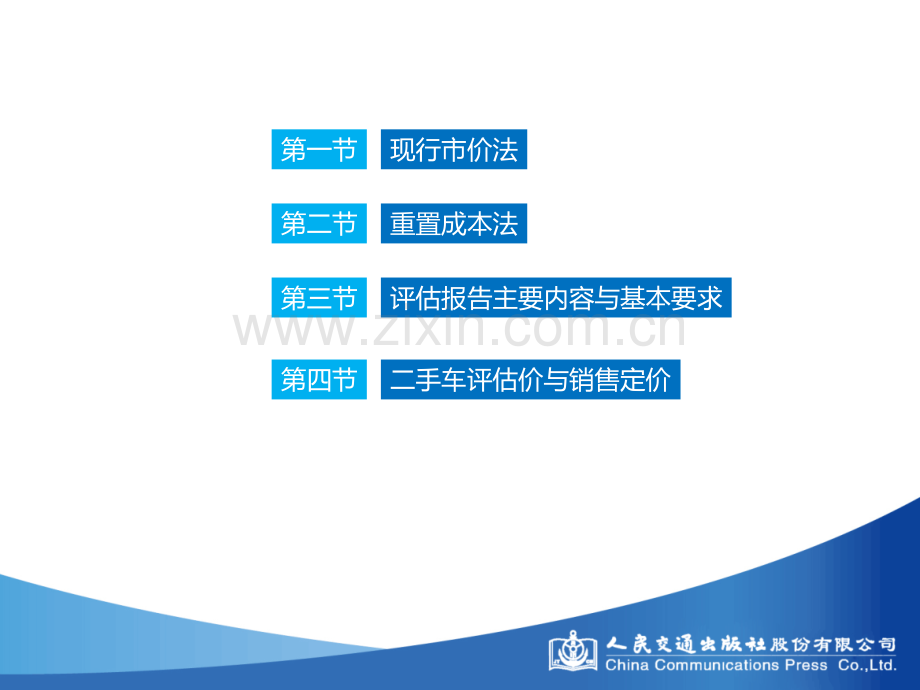 第一节 现行市价法

第二节 重置成本法

第三节 评估报告主要内容与基本要求

www.zixin.com.cn

第四节 二手车评估价与销售定价

人民交通出版社股份有限公司
China Communications Press Co.,Ltd.